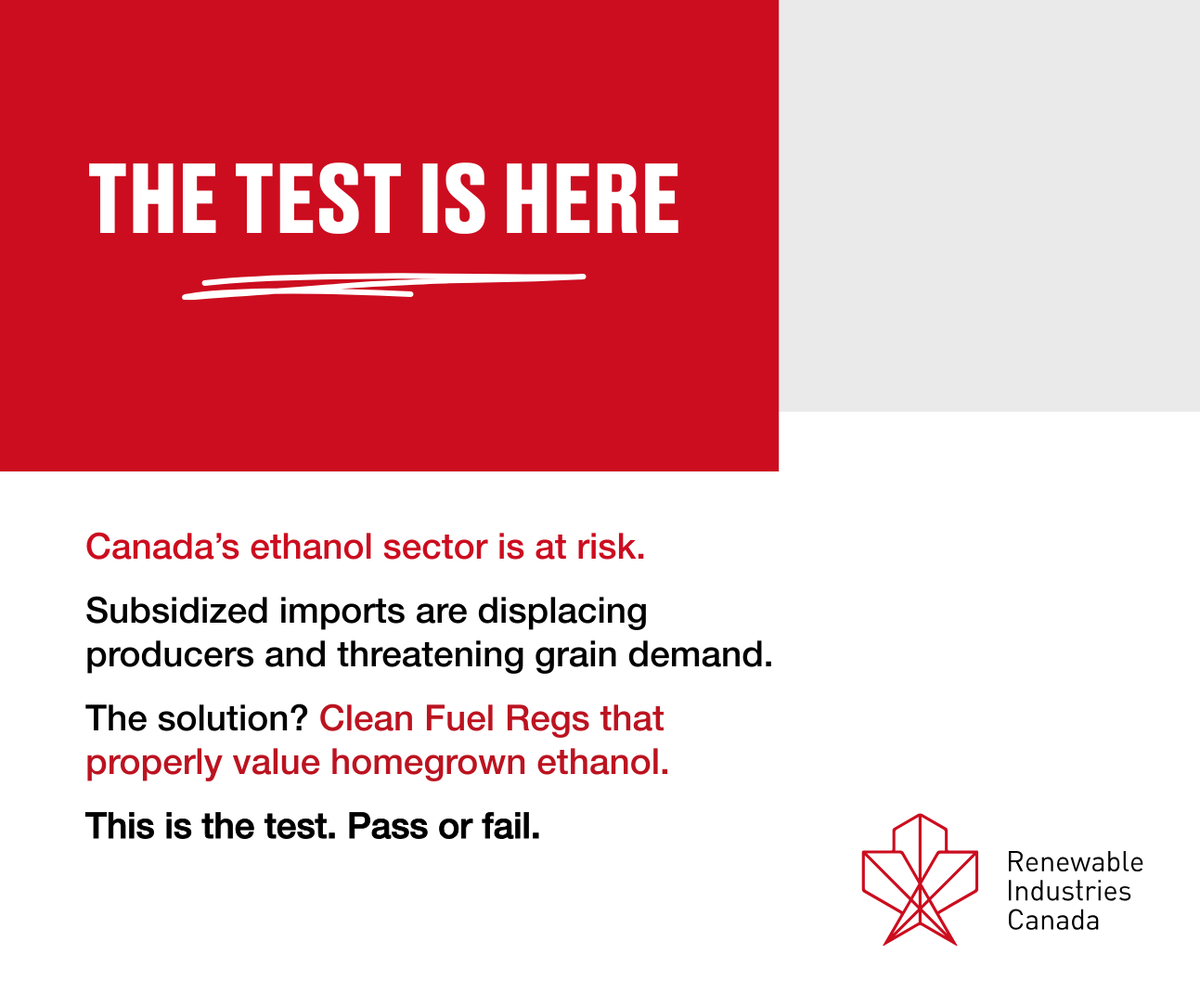 THE TEST IS HERE

Canada's ethanol sector is at risk.

Subsidized imports are displacing producers and threatening grain demand.

The solution? Clean Fuel Regs that properly value homegrown ethanol.

This is the test. Pass or fail.

Renewable Industries Canada